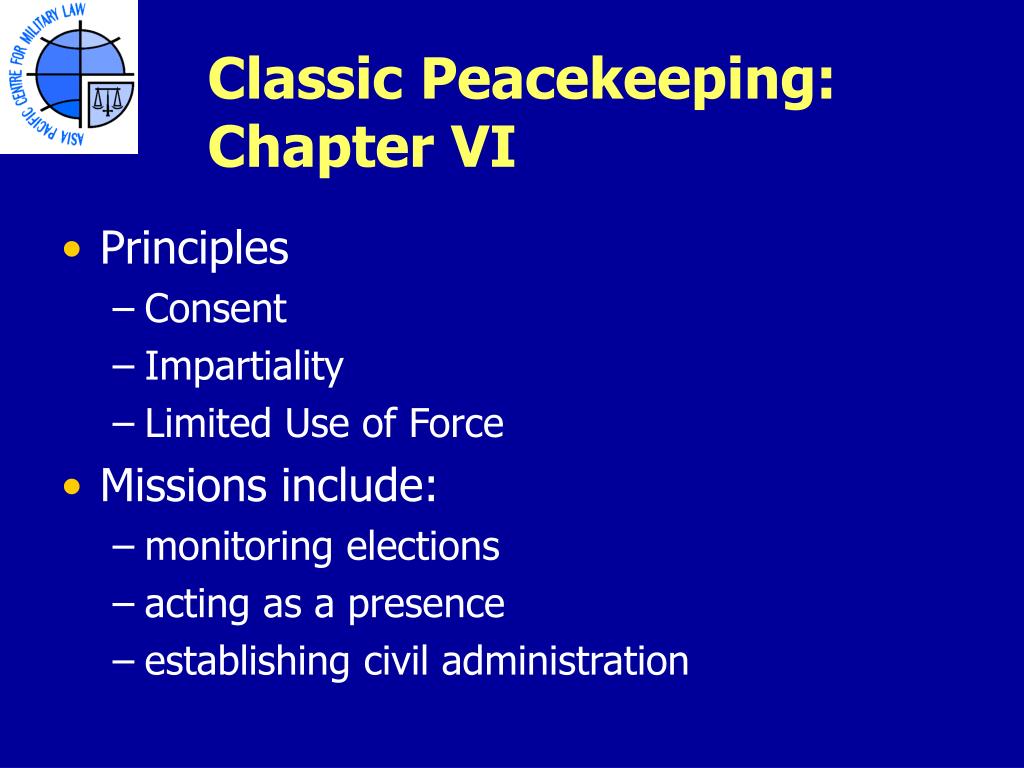 ASIA PACIFIC CENTRE FOR MILITARY LAW

Classic Peacekeeping: Chapter VI

• Principles
– Consent
– Impartiality
– Limited Use of Force
• Missions include:
– monitoring elections
– acting as a presence
– establishing civil administration